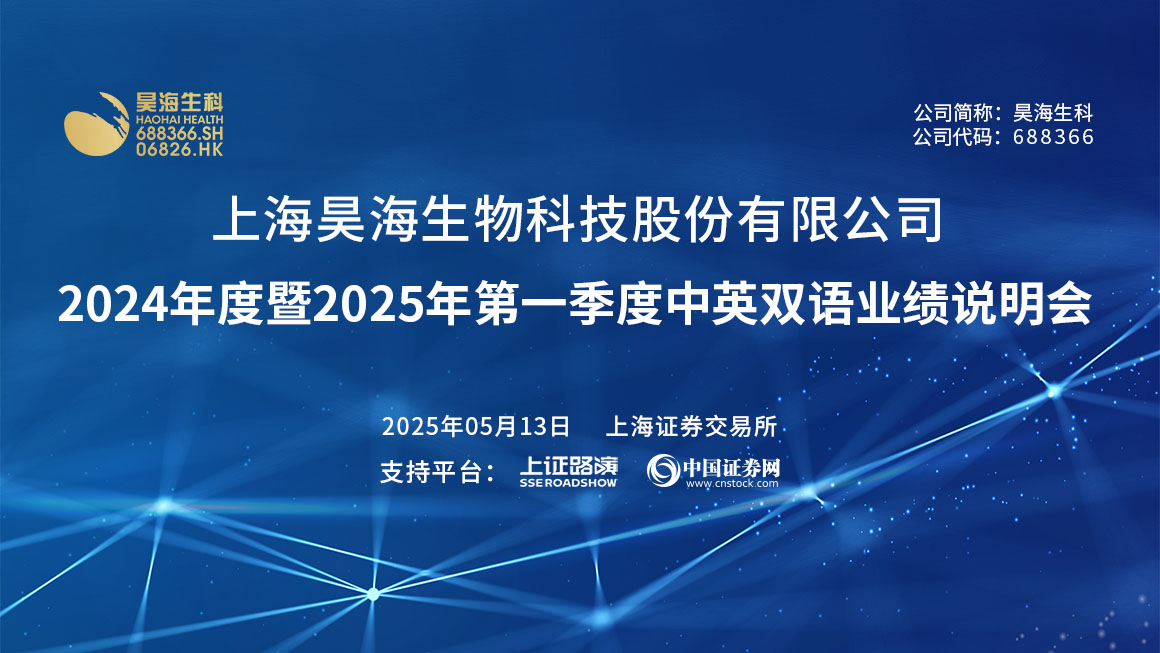 昊海生科
HAOHAI HEALTH
688366.SH
06826.HK

公司简称：昊海生科
公司代码：688366

上海昊海生物科技股份有限公司
2024年度暨2025年第一季度中英双语业绩说明会

2025年05月13日 上海证券交易所

支持平台： 上证路演 SSE ROADSHOW 中国证券网 www.cnstock.com